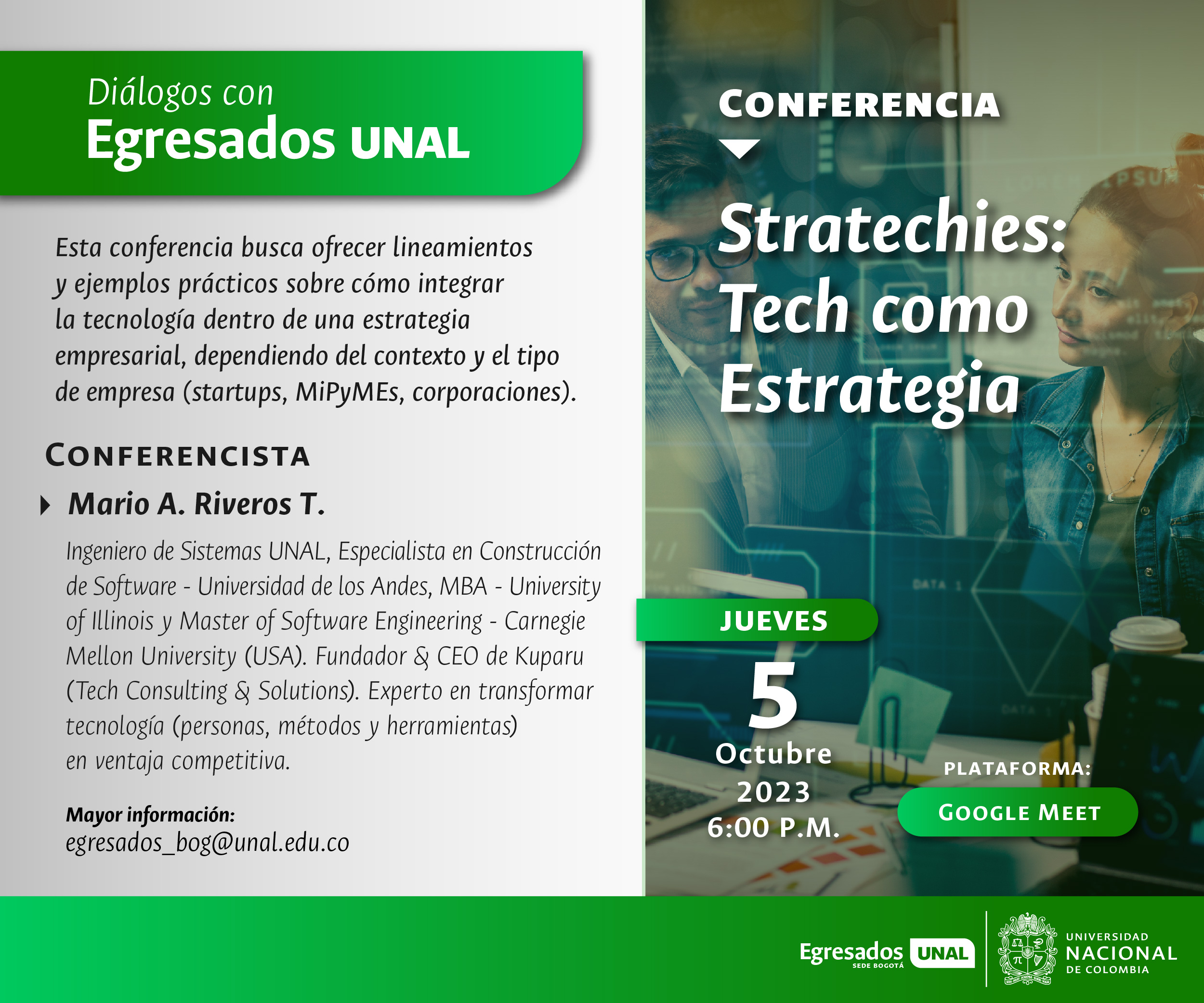 Diálogos con
Egresados UNAL

Esta conferencia busca ofrecer lineamientos y ejemplos prácticos sobre cómo integrar la tecnología dentro de una estrategia empresarial, dependiendo del contexto y el tipo de empresa (startups, MiPyMEs, corporaciones).

CONFERENCISTA

Mario A. Riveros T.

Ingeniero de Sistemas UNAL, Especialista en Construcción de Software - Universidad de los Andes, MBA - University of Illinois y Master of Software Engineering - Carnegie Mellon University (USA). Fundador & CEO de Kuparu (Tech Consulting & Solutions). Experto en transformar tecnología (personas, métodos y herramientas) en ventaja competitiva.

Mayor información:
egresados_bog@unal.edu.co

CONFERENCIA

Stratechies: Tech como Estrategia

JUEVES
5
Octubre
2023
6:00 P.M.

PLATAFORMA:
GOOGLE MEET

Egresados UNAL
SEDE BOGOTÁ

UNIVERSIDAD NACIONAL DE COLOMBIA